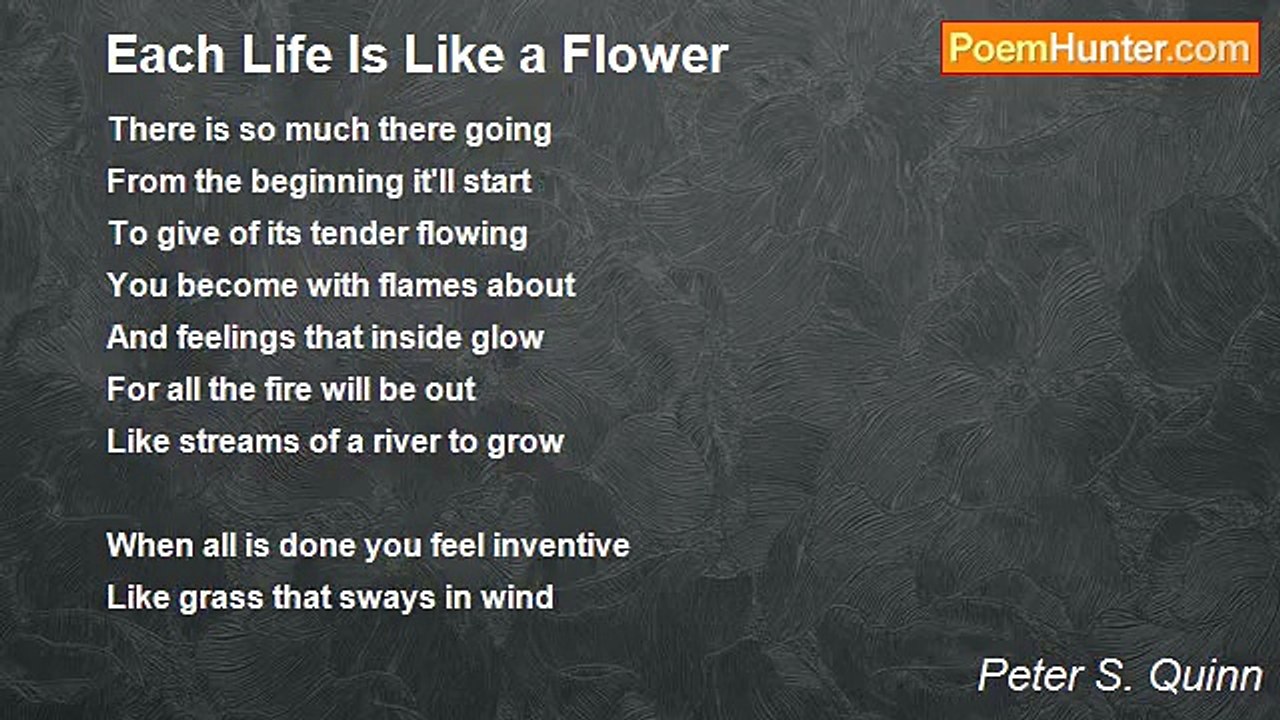 Each Life Is Like a Flower

PoemHunter.com

There is so much there going
From the beginning it'll start
To give of its tender flowing
You become with flames about
And feelings that inside glow
For all the fire will be out
Like streams of a river to grow

When all is done you feel inventive
Like grass that sways in wind

Peter S. Quinn